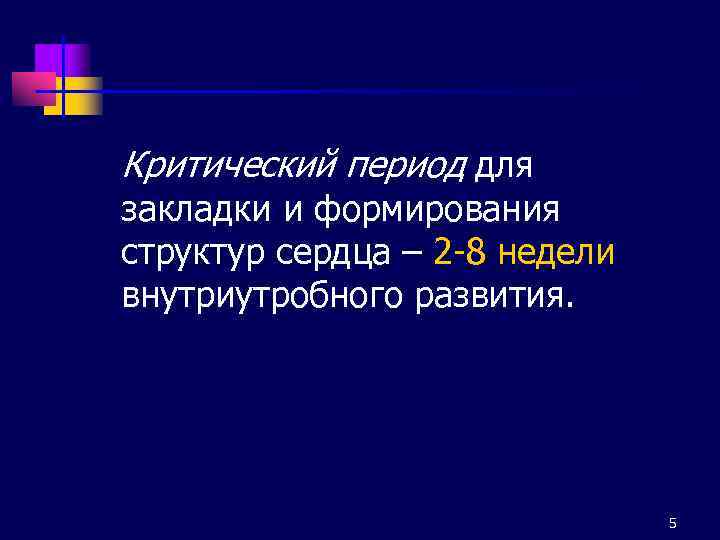 Критический период для закладки и формирования структур сердца – 2-8 недели внутриутробного развития.

5